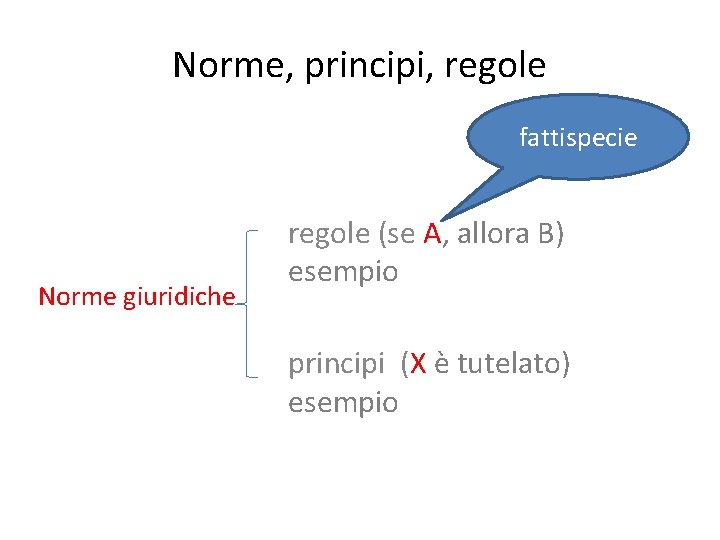 Norme, principi, regole

fattispecie

Norme giuridiche

regole (se A, allora B)
esempio

principi (X è tutelato)
esempio